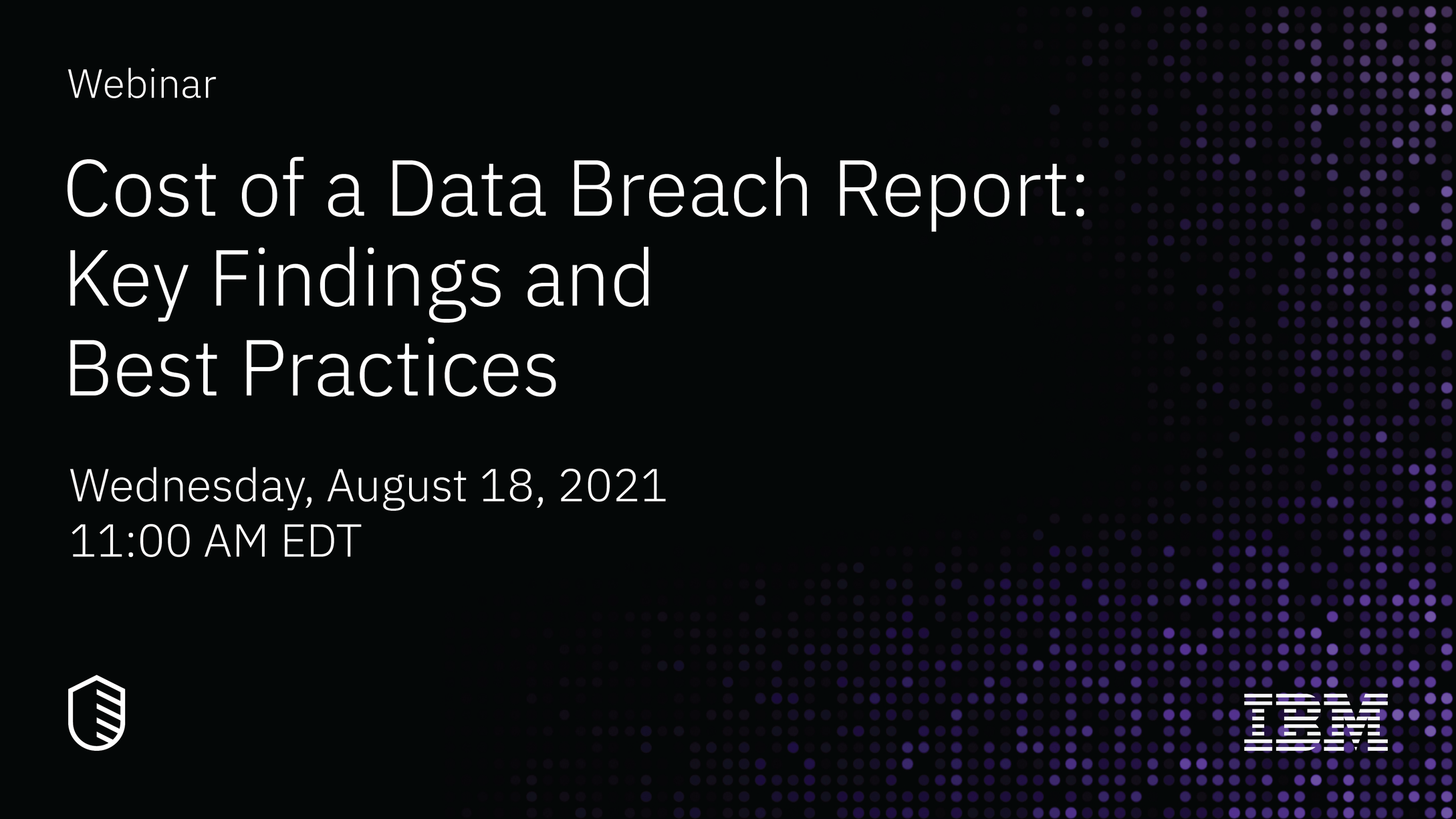 Webinar

Cost of a Data Breach Report: Key Findings and Best Practices

Wednesday, August 18, 2021
11:00 AM EDT

IBM